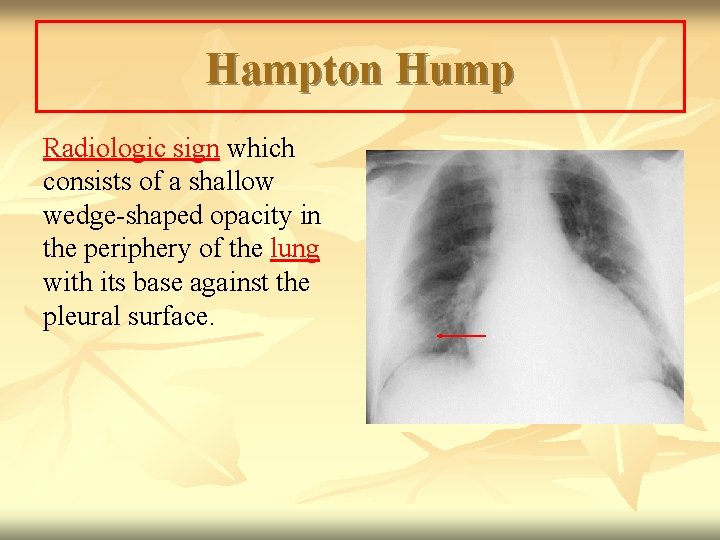 Hampton Hump

Radiologic sign which consists of a shallow wedge-shaped opacity in the periphery of the lung with its base against the pleural surface.